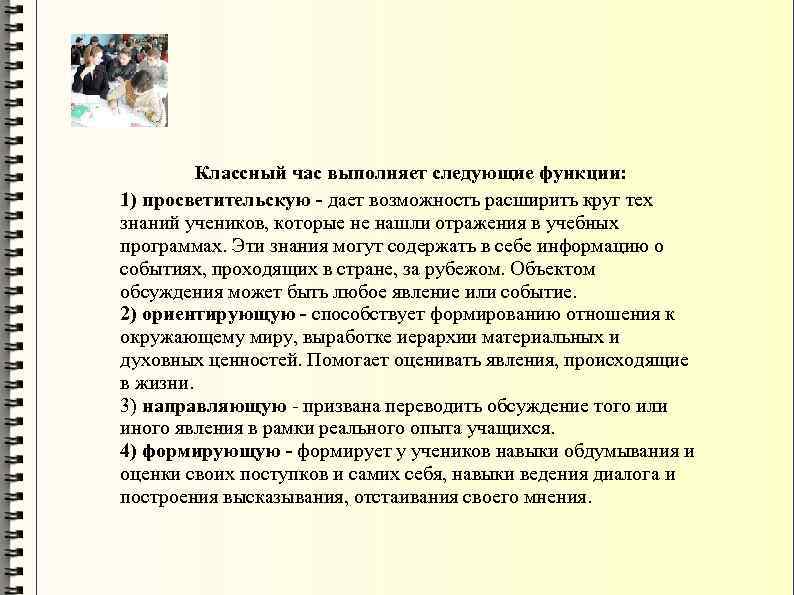 Классный час выполняет следующие функции:

1) просветительскую - дает возможность расширить круг тех знаний учеников, которые не нашли отражения в учебных программах. Эти знания могут содержать в себе информацию о событиях, проходящих в стране, за рубежом. Объектом обсуждения может быть любое явление или событие.
2) ориентирующую - способствует формированию отношения к окружающему миру, выработке иерархии материальных и духовных ценностей. Помогает оценивать явления, происходящие в жизни.
3) направляющую - призвана переводить обсуждение того или иного явления в рамки реального опыта учащихся.
4) формирующую - формирует у учеников навыки обдумывания и оценки своих поступков и самих себя, навыки ведения диалога и построения высказывания, отстаивания своего мнения.